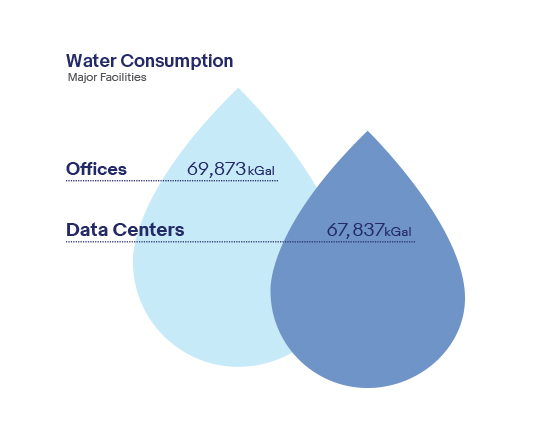 Water Consumption
Major Facilities

Offices 69,873 kGal

Data Centers 67,837 kGal